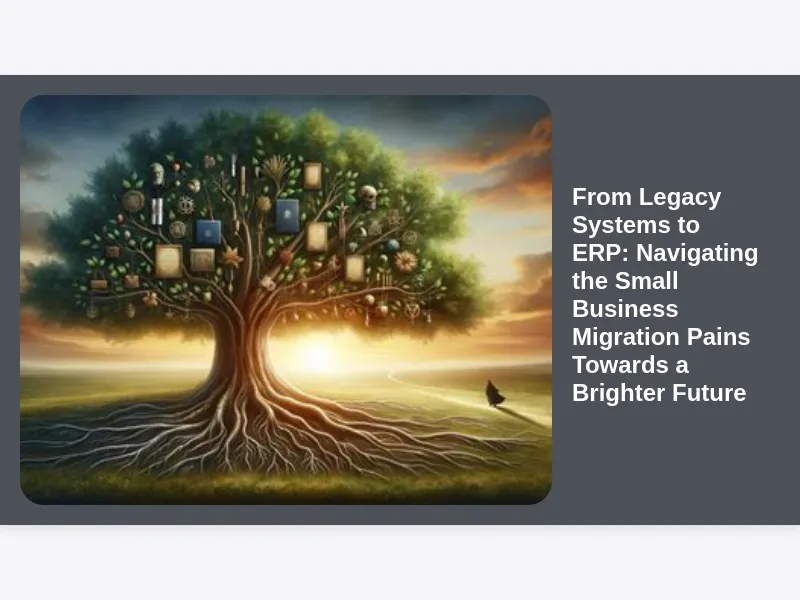 From Legacy Systems to ERP: Navigating the Small Business Migration Pains Towards a Brighter Future